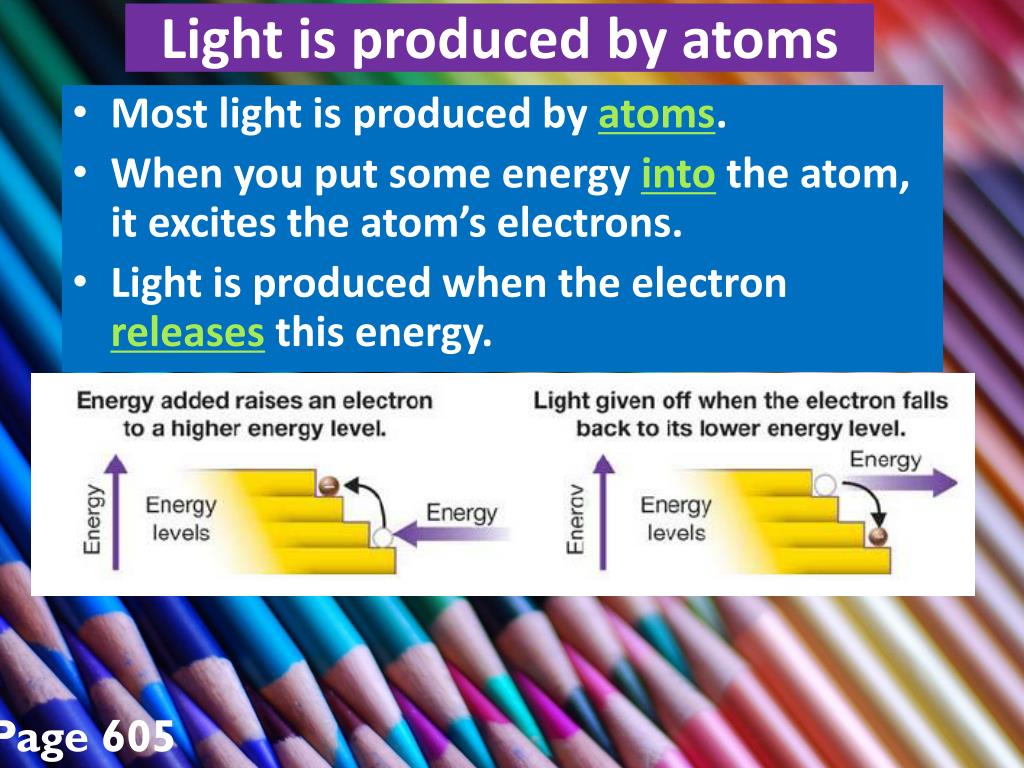 Light is produced by atoms

• Most light is produced by atoms.
• When you put some energy into the atom, it excites the atom's electrons.
• Light is produced when the electron releases this energy.

Energy added raises an electron to a higher energy level.

Energy

Energy levels

Energy

Light given off when the electron falls back to its lower energy level.

Energy

Energy

Energy levels

Page 605